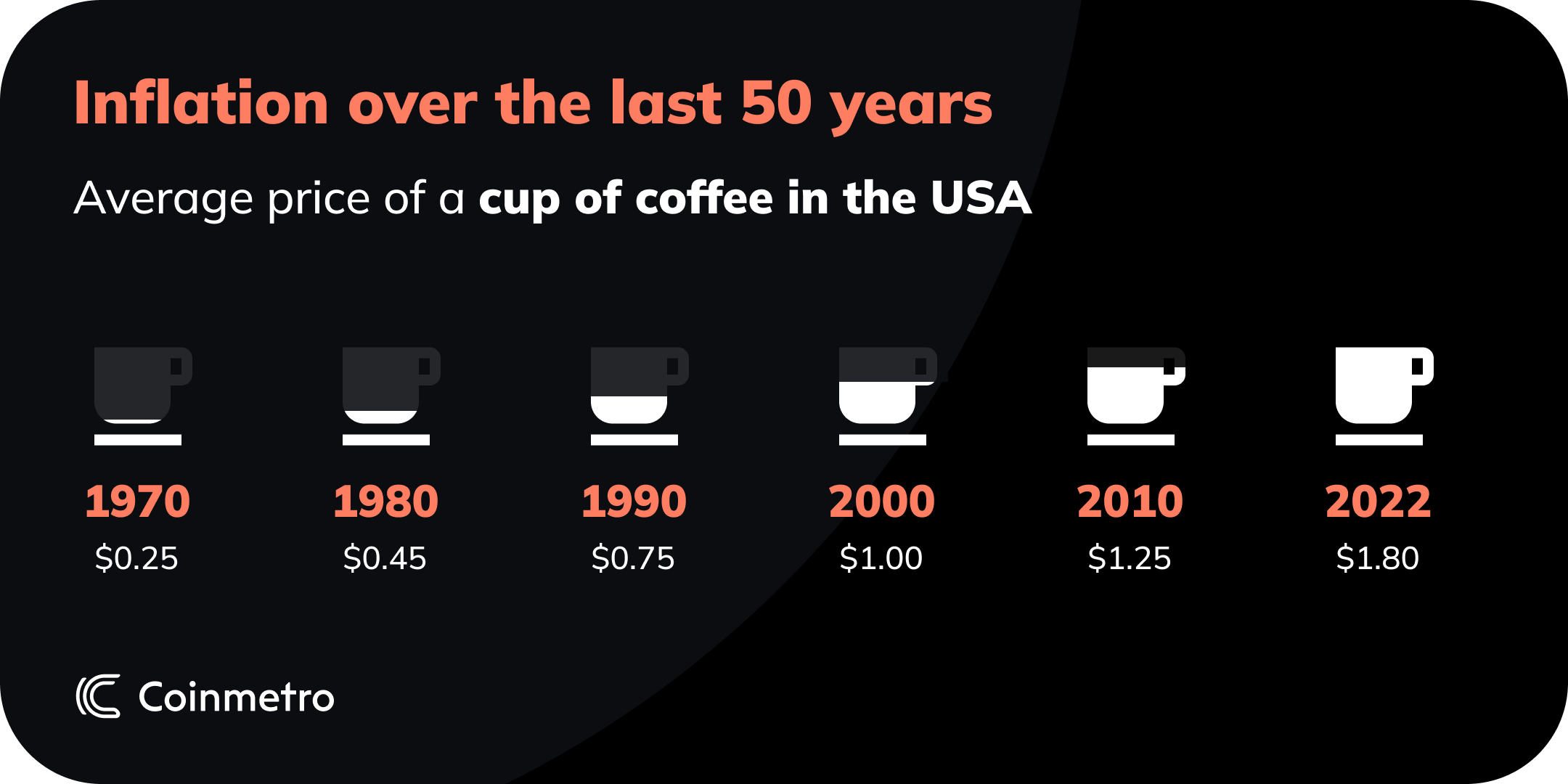 Inflation over the last 50 years

Average price of a cup of coffee in the USA

1970
\$0.25

1980
\$0.45

1990
\$0.75

2000
\$1.00

2010
\$1.25

2022
\$1.80

Coinmetro